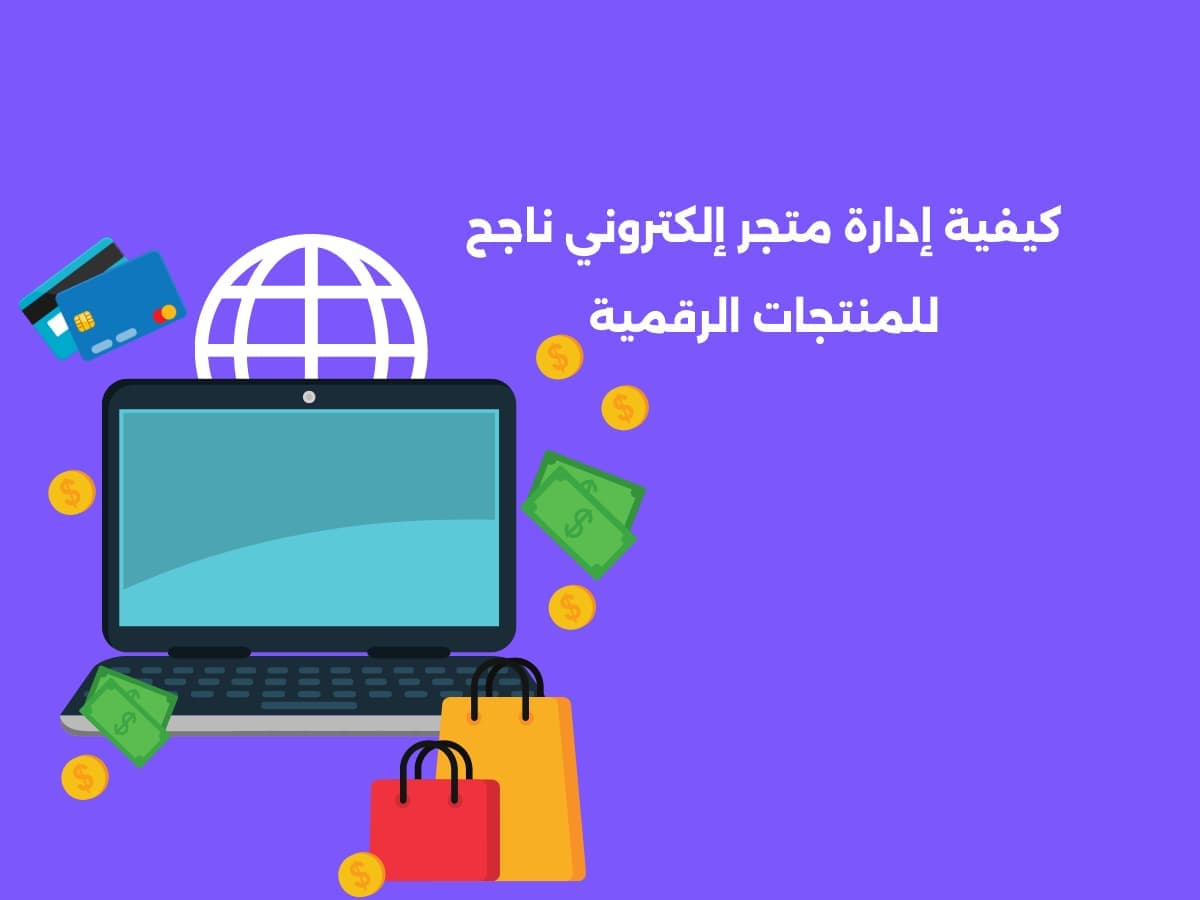 كيفية إدارة متجر إلكتروني ناجح للمنتجات الرقمية